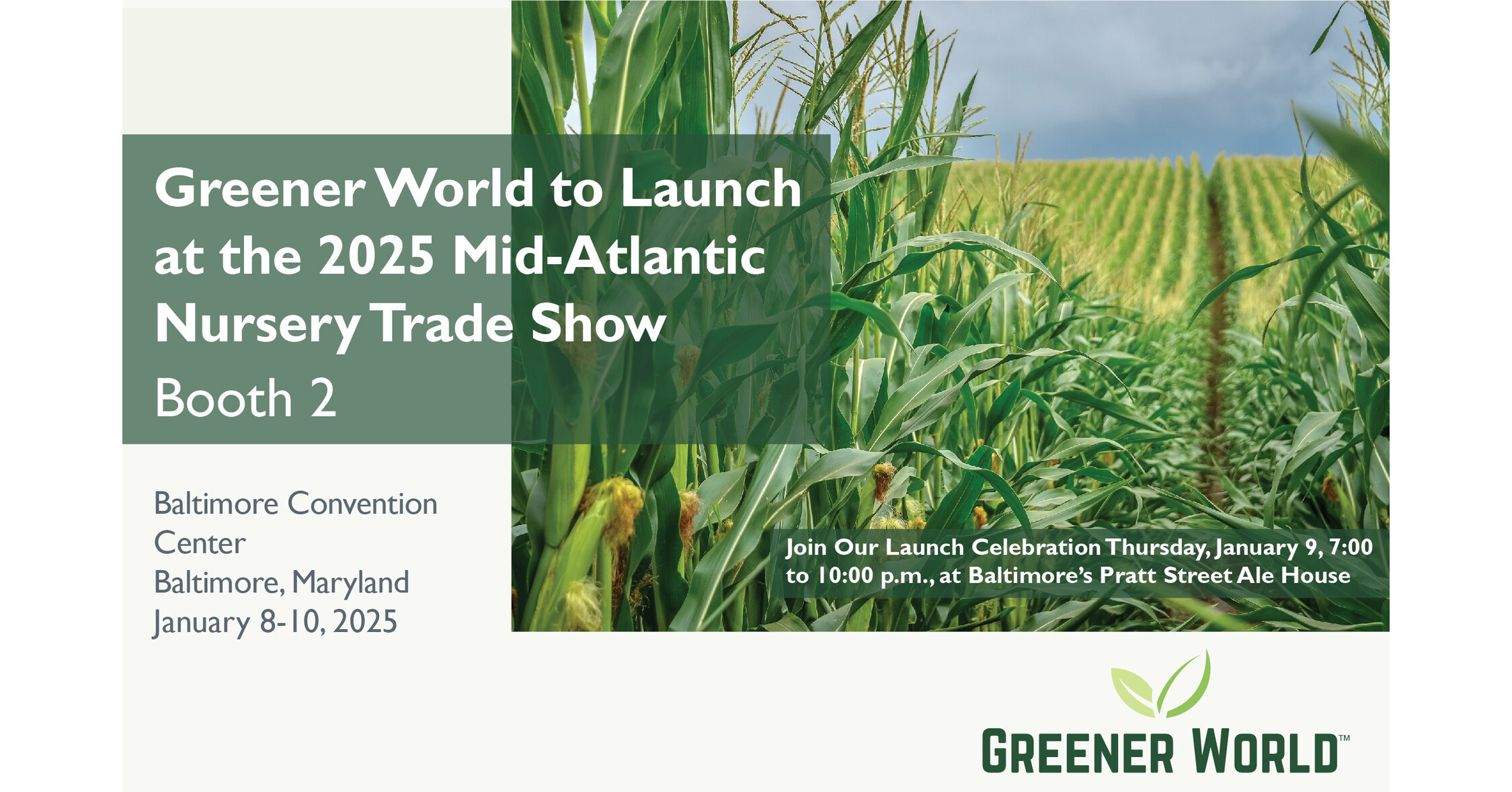 Greener World to Launch at the 2025 Mid-Atlantic Nursery Trade Show

Booth 2

Baltimore Convention Center
Baltimore, Maryland
January 8-10, 2025

Join Our Launch Celebration Thursday, January 9, 7:00 to 10:00 p.m., at Baltimore's Pratt Street Ale House

GREENER WORLD™